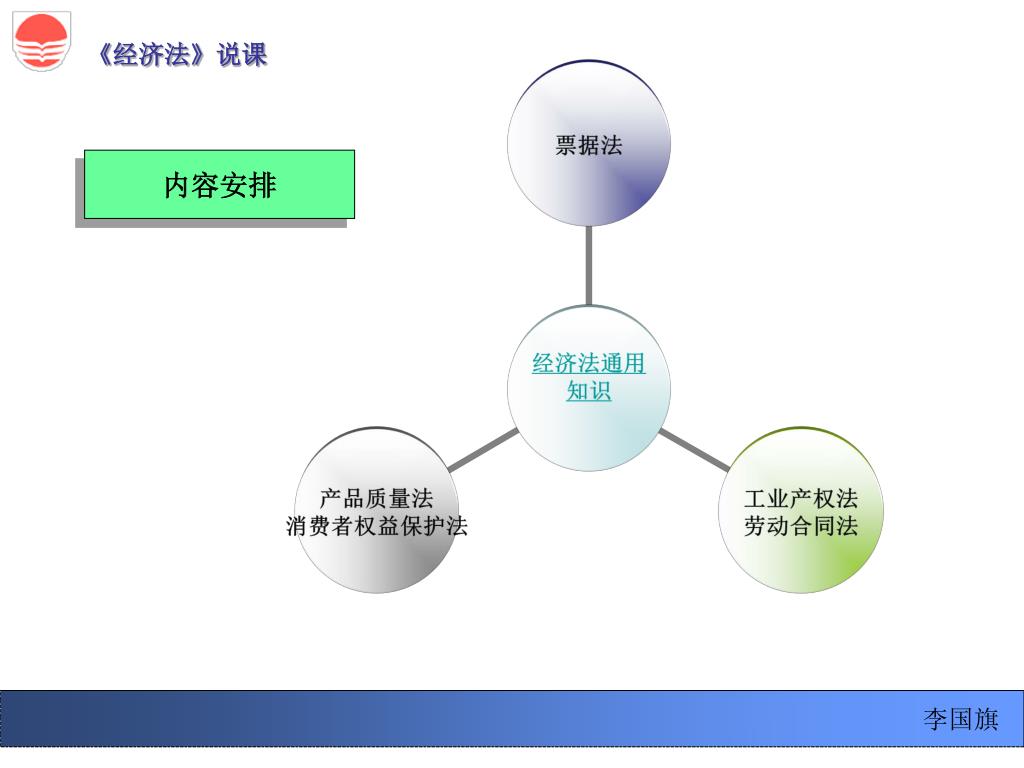 《经济法》说课

内容安排

票据法

经济法通用知识

产品质量法
消费者权益保护法

工业产权法
劳动合同法

李国旗